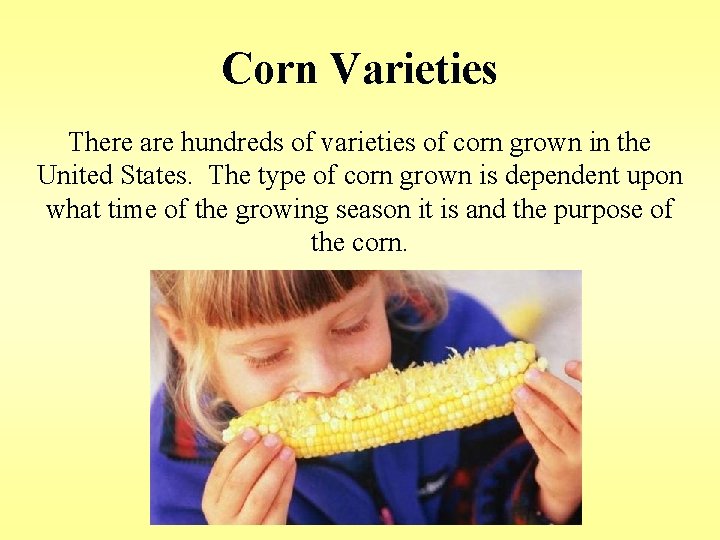 Corn Varieties

There are hundreds of varieties of corn grown in the United States. The type of corn grown is dependent upon what time of the growing season it is and the purpose of the corn.